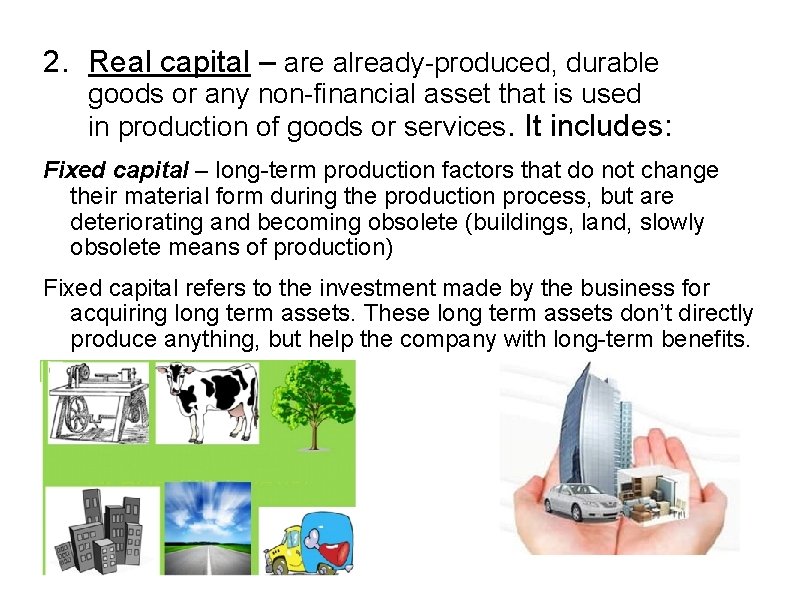 2. Real capital – are already-produced, durable goods or any non-financial asset that is used in production of goods or services. It includes:

Fixed capital – long-term production factors that do not change their material form during the production process, but are deteriorating and becoming obsolete (buildings, land, slowly obsolete means of production)

Fixed capital refers to the investment made by the business for acquiring long term assets. These long term assets don't directly produce anything, but help the company with long-term benefits.